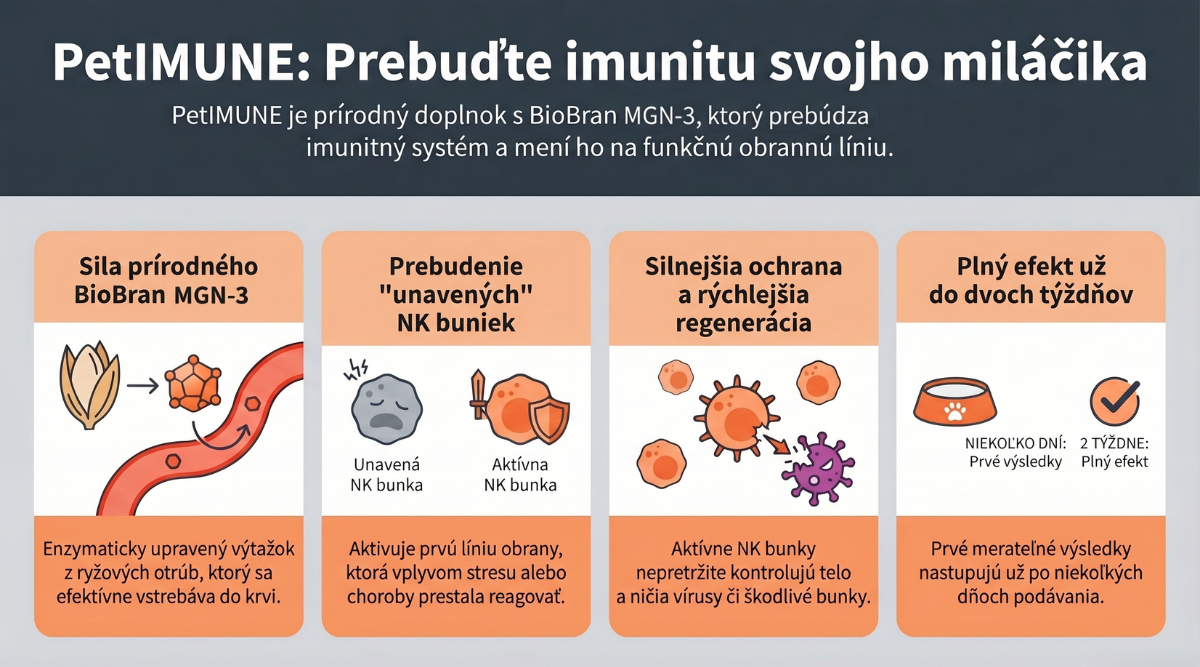 PetIMUNE: Prebuďte imunitu svojho miláčika

PetIMUNE je prírodný doplnok s BioBran MGN-3, ktorý prebúdza imunitný systém a mení ho na funkčnú obrannú líniu.

Sila prírodného BioBran MGN-3

Enzymaticky upravený výťažok z ryžových otrúb, ktorý sa efektívne vstrebáva do krvi.

Prebudenie "unavených" NK buniek

Unavená NK bunka

Aktívna NK bunka

Aktivuje prvú líniu obrany, ktorá vplyvom stresu alebo choroby prestala reagovať.

Silnejšia ochrana a rýchlejšia regenerácia

Aktívne NK bunky nepretržite kontrolujú telo a ničia vírusy či škodlivé bunky.

Plný efekt už do dvoch týždňov

NIEKOĽKO DNÍ: Prvé výsledky

2 TÝŽDNE: Plný efekt

Prvé merateľné výsledky nastupujú už po niekoľkých dňoch podávania.